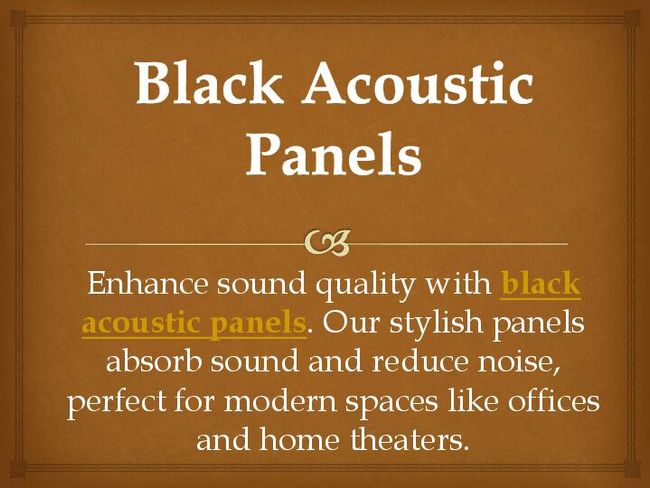 Black Acoustic Panels

Enhance sound quality with black acoustic panels. Our stylish panels absorb sound and reduce noise, perfect for modern spaces like offices and home theaters.